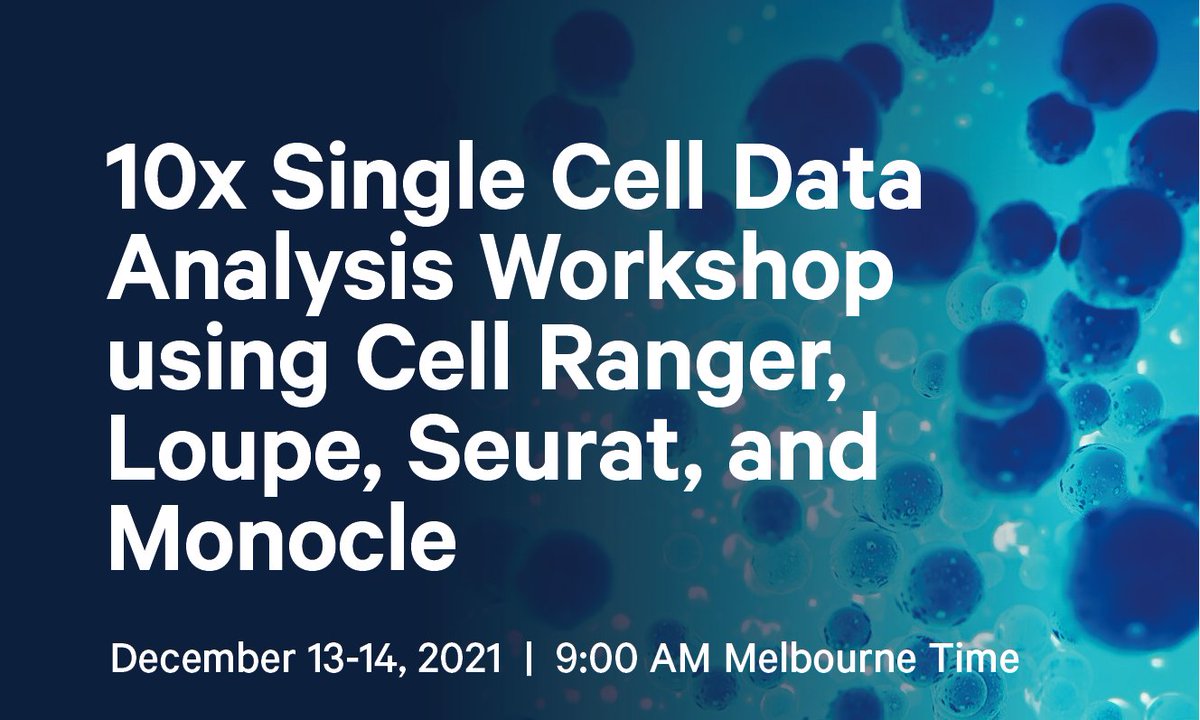 10x Single Cell Data Analysis Workshop using Cell Ranger, Loupe, Seurat, and Monocle

December 13-14, 2021 | 9:00 AM Melbourne Time